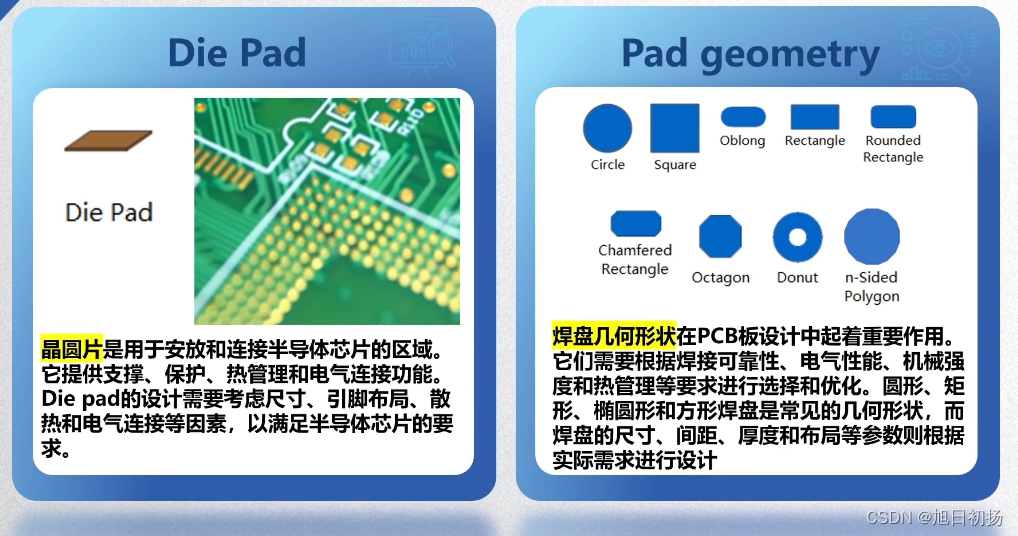 Die Pad

Die Pad

晶圆片是用于安放和连接半导体芯片的区域。它提供支撑、保护、热管理和电气连接功能。Die pad的设计需要考虑尺寸、引脚布局、散热和电气连接等因素，以满足半导体芯片的要求。

Pad geometry

Circle
Square
Oblong
Rectangle
Rounded Rectangle
Chamfered Rectangle
Octagon
Donut
n-Sided Polygon

焊盘几何形状在PCB板设计中起着重要作用。它们需要根据焊接可靠性、电气性能、机械强度和热管理等要求进行选择和优化。圆形、矩形、椭圆形和方形焊盘是常见的几何形状，而焊盘的尺寸、间距、厚度和布局等参数则根据实际需求进行设计

CSDN @旭日初扬